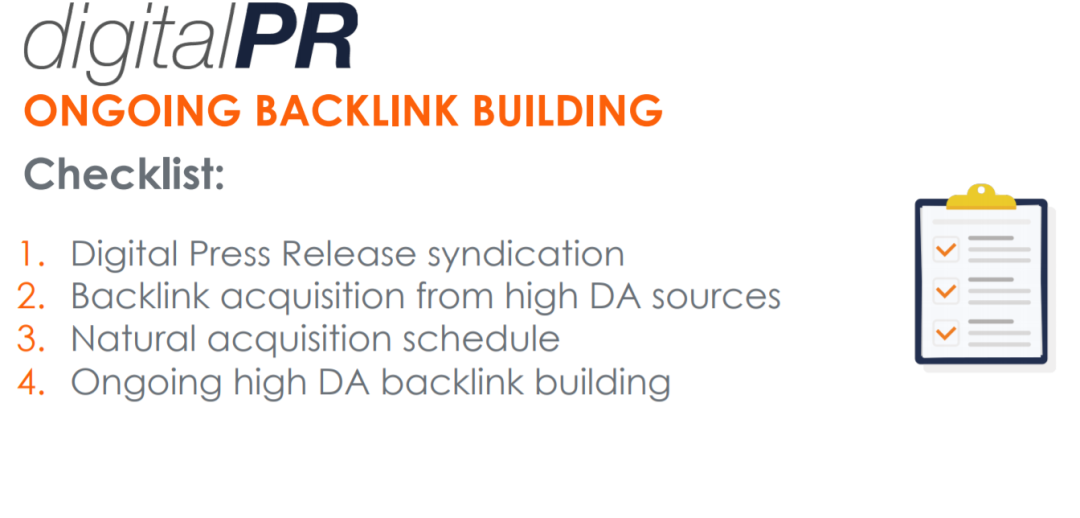 digitalPR
ONGOING BACKLINK BUILDING
Checklist:

1. Digital Press Release syndication
2. Backlink acquisition from high DA sources
3. Natural acquisition schedule
4. Ongoing high DA backlink building